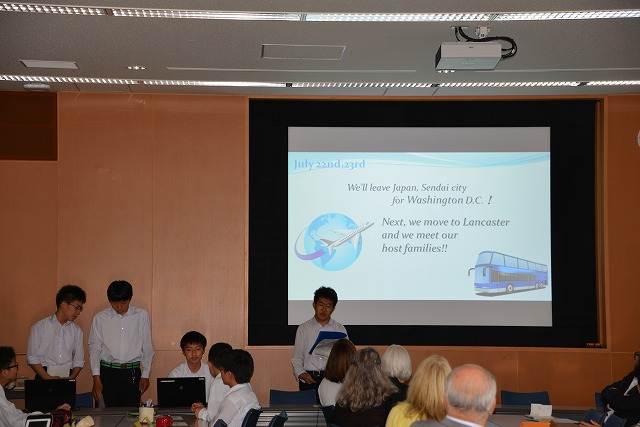 July 22nd,23rd

We'll leave Japan, Sendai city for Washington D.C. !

Next, we move to Lancaster and we meet our host families!!